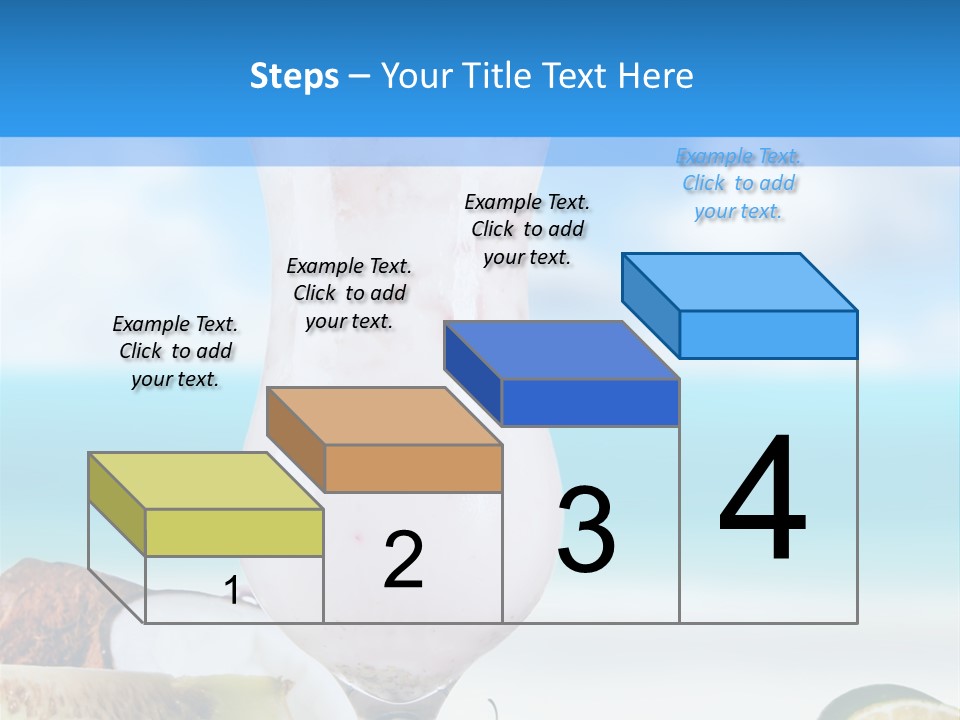 Steps – Your Title Text Here

Example Text. Click to add your text.

Example Text. Click to add your text.

Example Text. Click to add your text.

Example Text. Click to add your text.

1

2

3

4